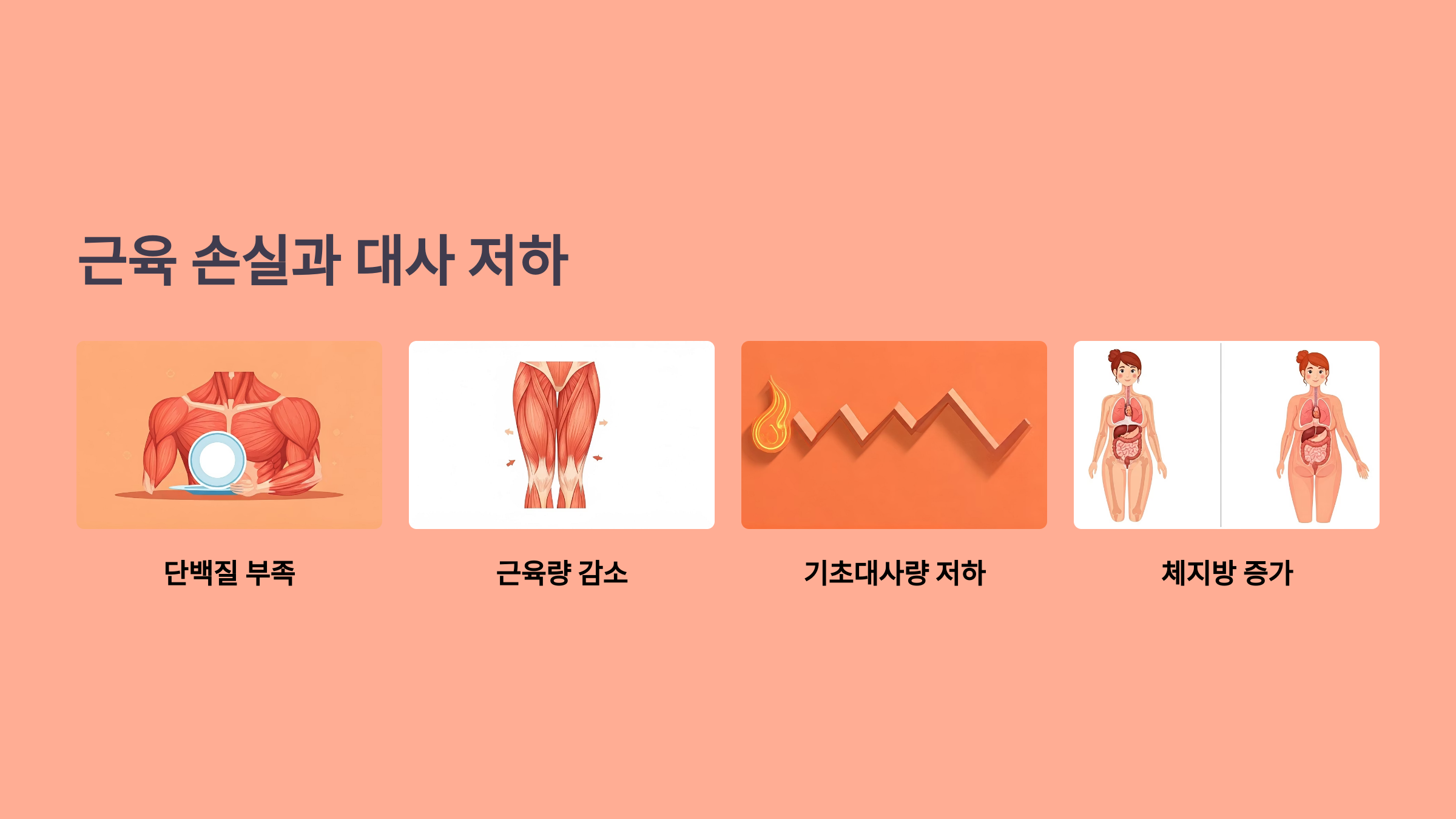 근육 손실과 대사 저하

단백질 부족

근육량 감소

기초대사량 저하

체지방 증가